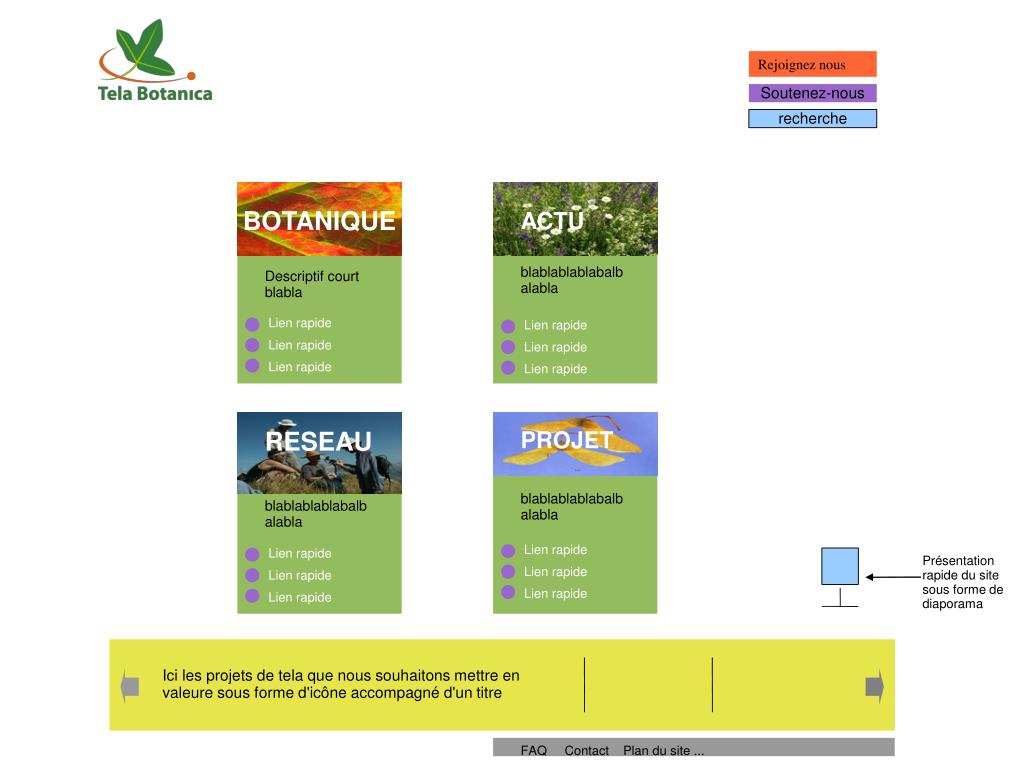 Tela Botanica

Rejoignez nous
Soutenez-nous
recherche

BOTANIQUE
Descriptif court blabla
Lien rapide
Lien rapide
Lien rapide

ACTU
blablablablabalb alabla
Lien rapide
Lien rapide
Lien rapide

RESEAU
blablablablabalb alabla
Lien rapide
Lien rapide
Lien rapide

PROJET
blablablablabalb alabla
Lien rapide
Lien rapide
Lien rapide

Présentation rapide du site sous forme de diaporama

Ici les projets de tela que nous souhaitons mettre en valeure sous forme d'icône accompagné d'un titre

FAQ Contact Plan du site ...